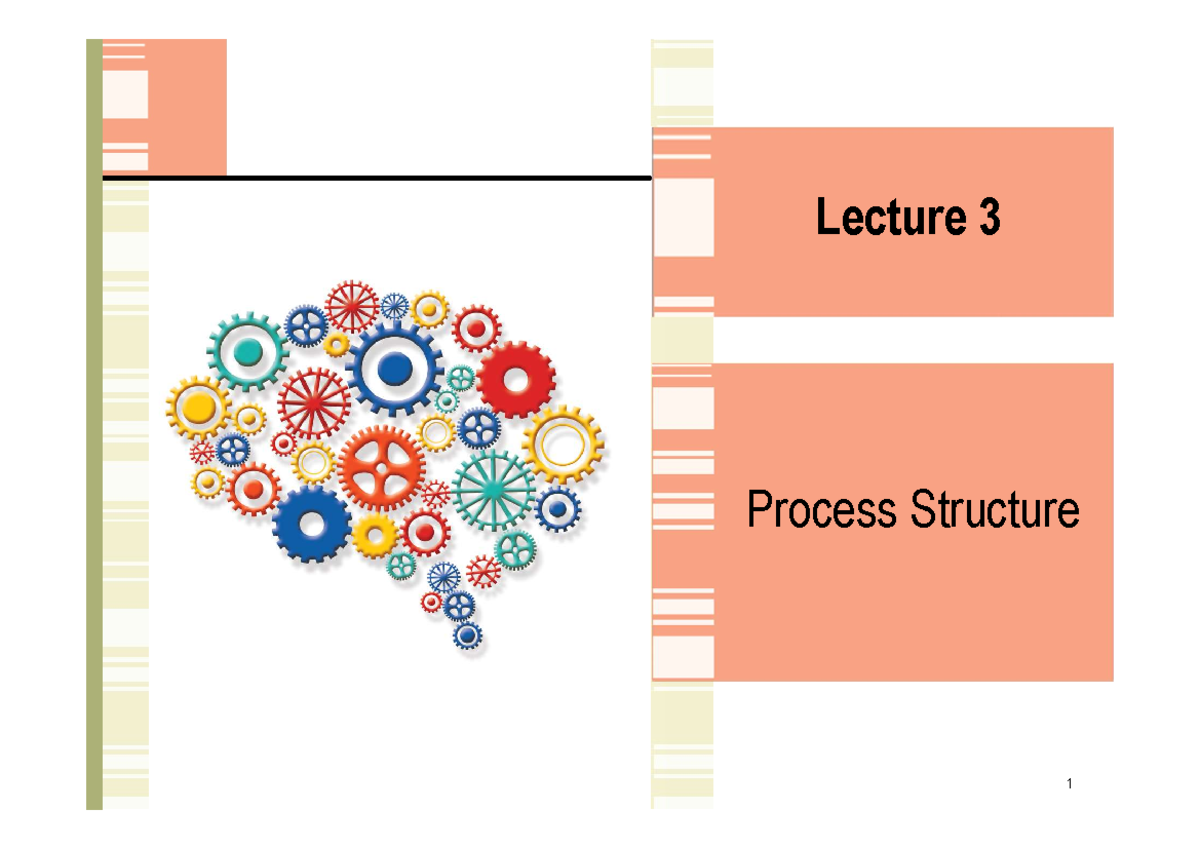 Lecture 3

Process Structure

1